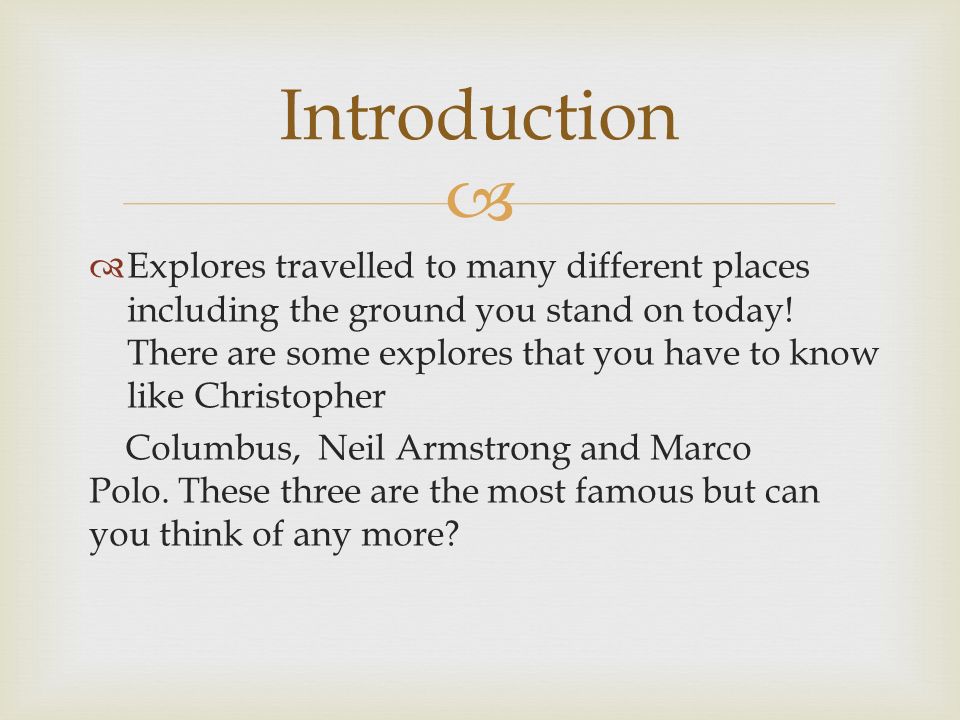 Introduction

Explores travelled to many different places including the ground you stand on today! There are some explores that you have to know like Christopher

Columbus, Neil Armstrong and Marco Polo. These three are the most famous but can you think of any more?